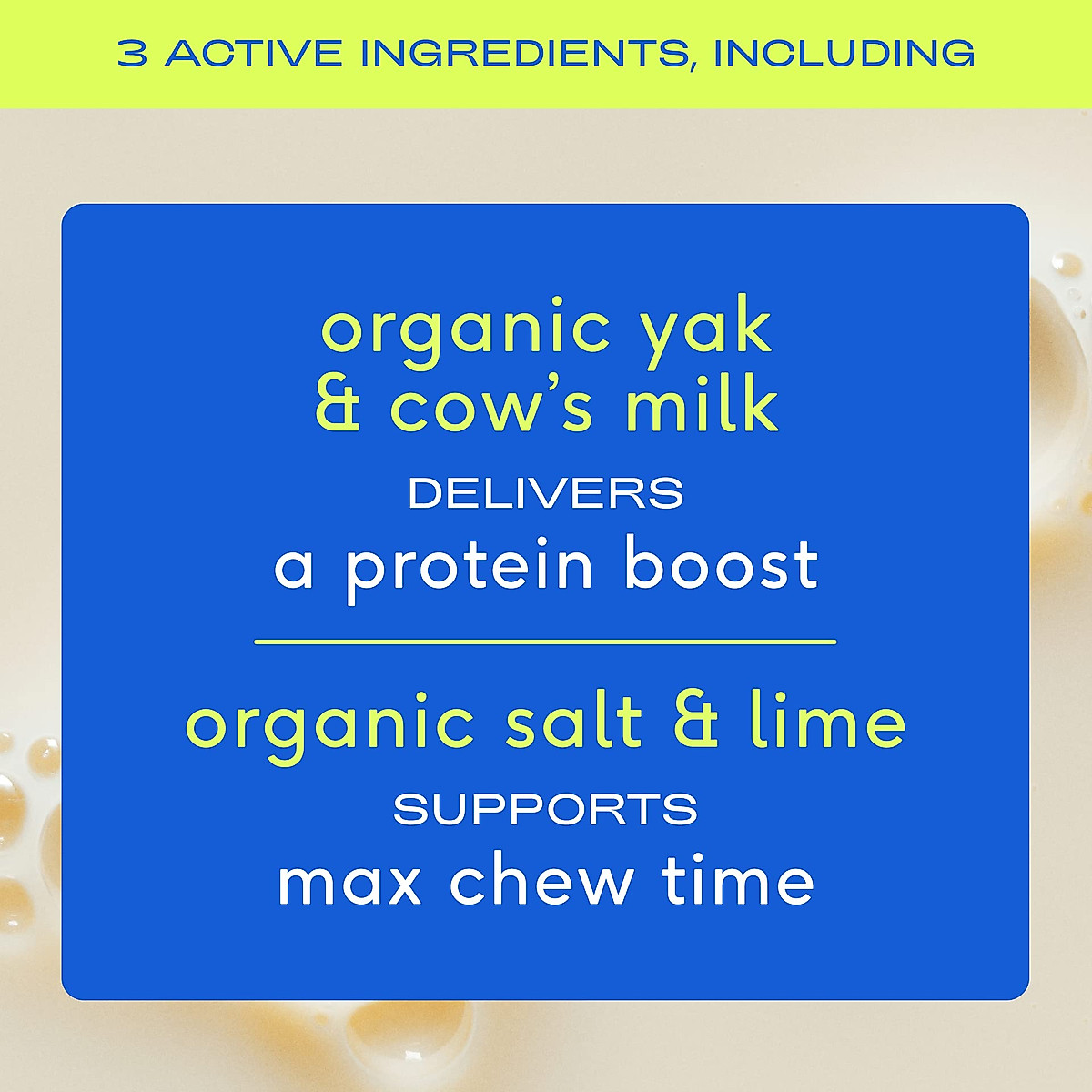 3 ACTIVE INGREDIENTS, INCLUDING

organic yak & cow's milk

DELIVERS

a protein boost

organic salt & lime

SUPPORTS

max chew time